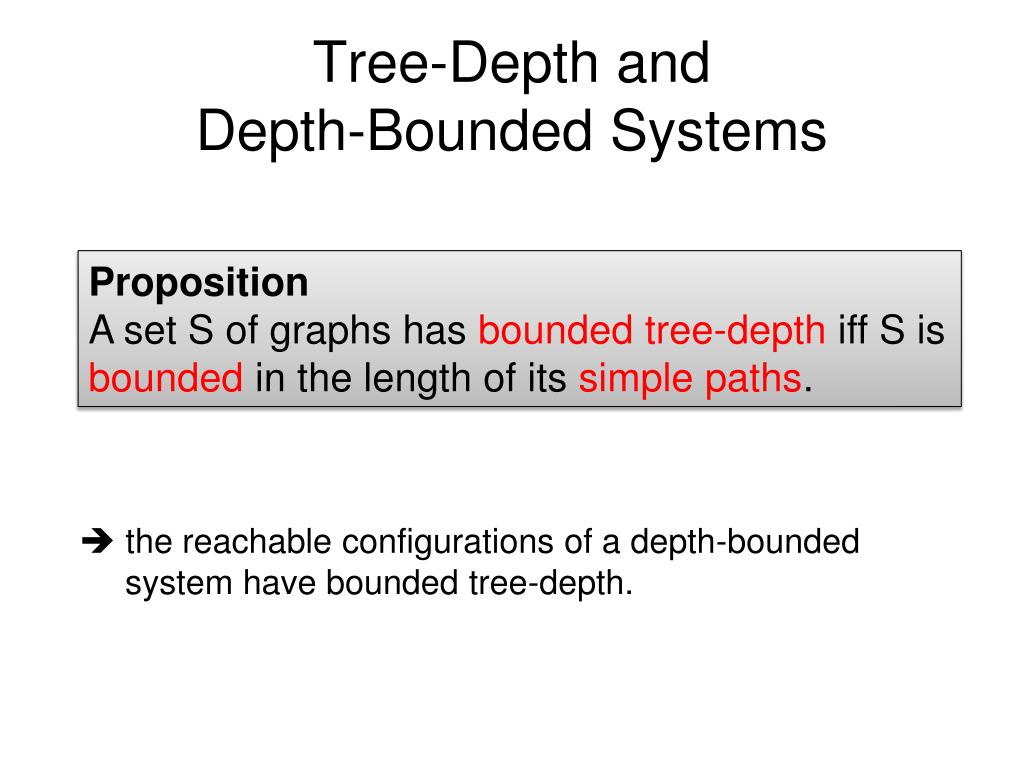 Tree-Depth and
Depth-Bounded Systems

Proposition
A set S of graphs has bounded tree-depth iff S is bounded in the length of its simple paths.

➔ the reachable configurations of a depth-bounded system have bounded tree-depth.